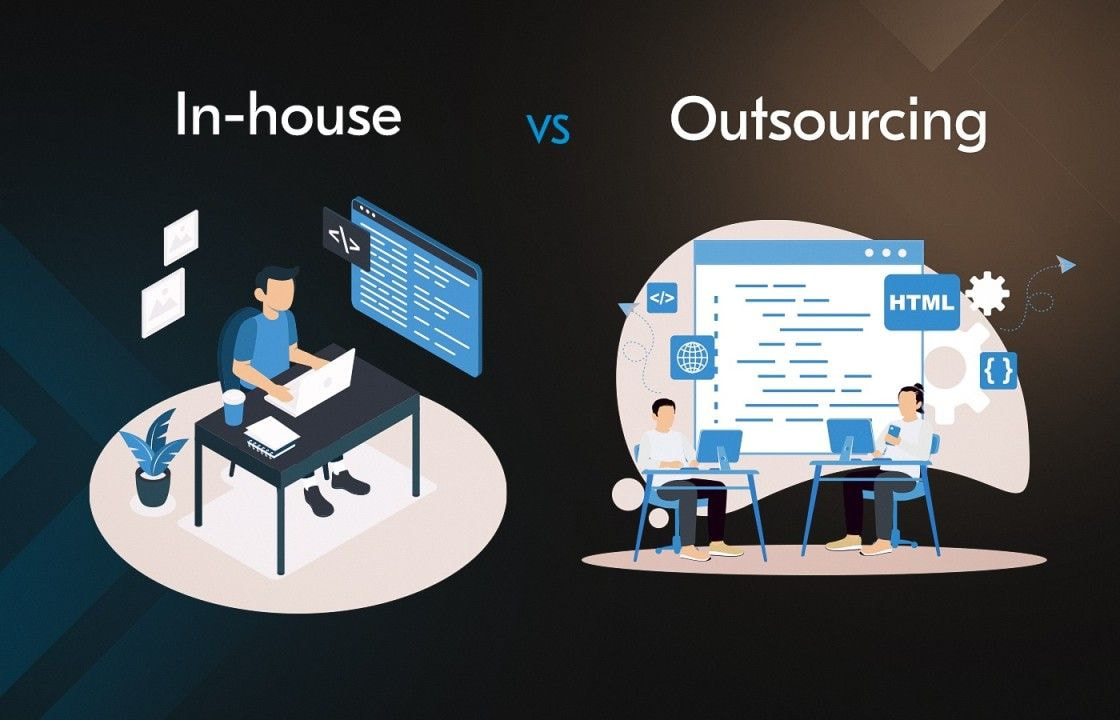 In-house vs Outsourcing

</>

</>

HTML

{ }